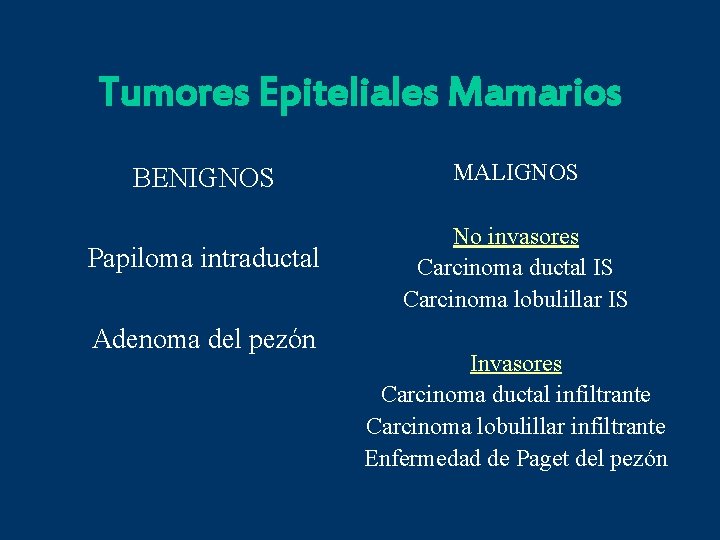 Tumores Epiteliales Mamarios

BENIGNOS

Papiloma intraductal

Adenoma del pezón

MALIGNOS

No invasores
Carcinoma ductal IS
Carcinoma lobulillar IS

Invasores
Carcinoma ductal infiltrante
Carcinoma lobulillar infiltrante
Enfermedad de Paget del pezón